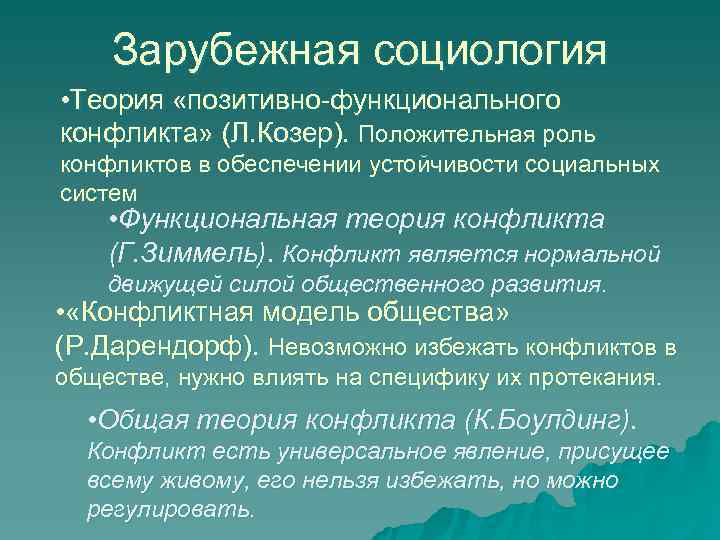 Зарубежная социология

•Теория «позитивно-функционального конфликта» (Л.Козер). Положительная роль конфликтов в обеспечении устойчивости социальных систем

•Функциональная теория конфликта (Г.Зиммель). Конфликт является нормальной движущей силой общественного развития.

•«Конфликтная модель общества» (Р.Дарендорф). Невозможно избежать конфликтов в обществе, нужно влиять на специфику их протекания.

•Общая теория конфликта (К.Боулдинг). Конфликт есть универсальное явление, присущее всему живому, его нельзя избежать, но можно регулировать.